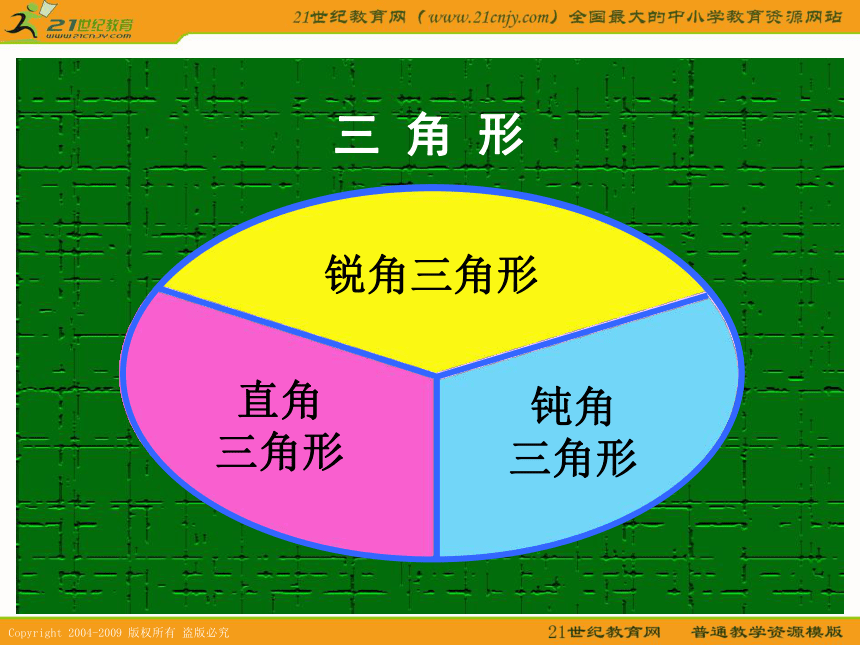 21世纪教育
www.21cnjy.com

21世纪教育网（www.21cnjy.com）全国最大的中小学教育资源网站

三 角 形

锐角三角形

直角
三角形

钝角
三角形

Copyright 2004-2009 版权所有 盗版必究

21世纪教育网 普通教学资源模版